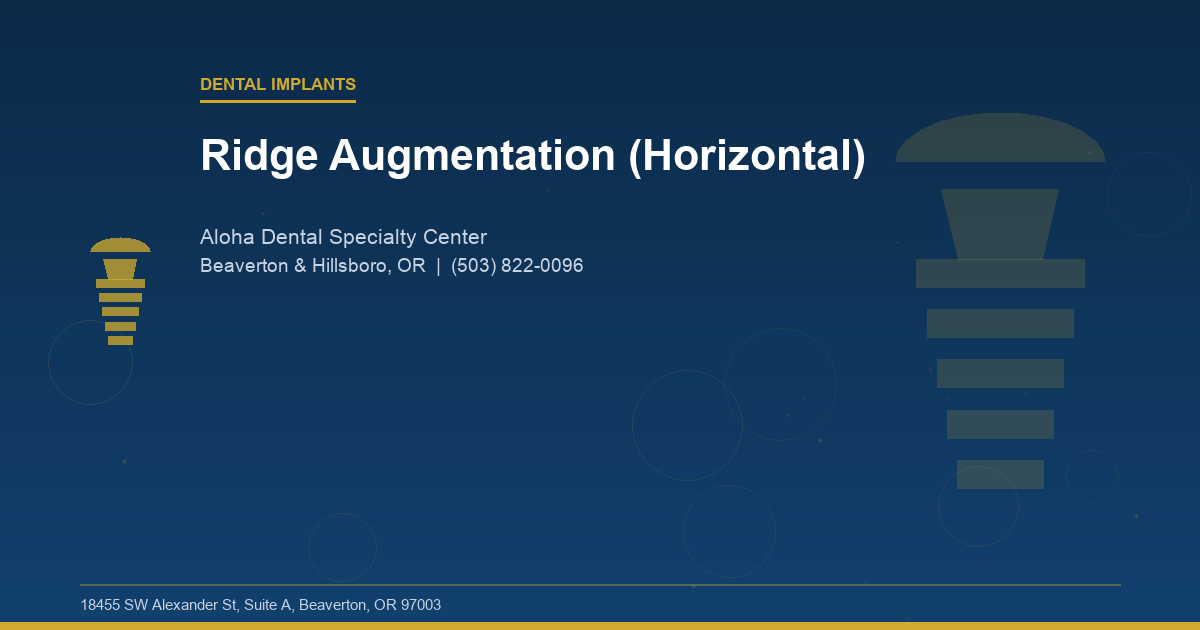 DENTAL IMPLANTS

Ridge Augmentation (Horizontal)

Aloha Dental Specialty Center
Beaverton & Hillsboro, OR | (503) 822-0096

18455 SW Alexander St, Suite A, Beaverton, OR 97003